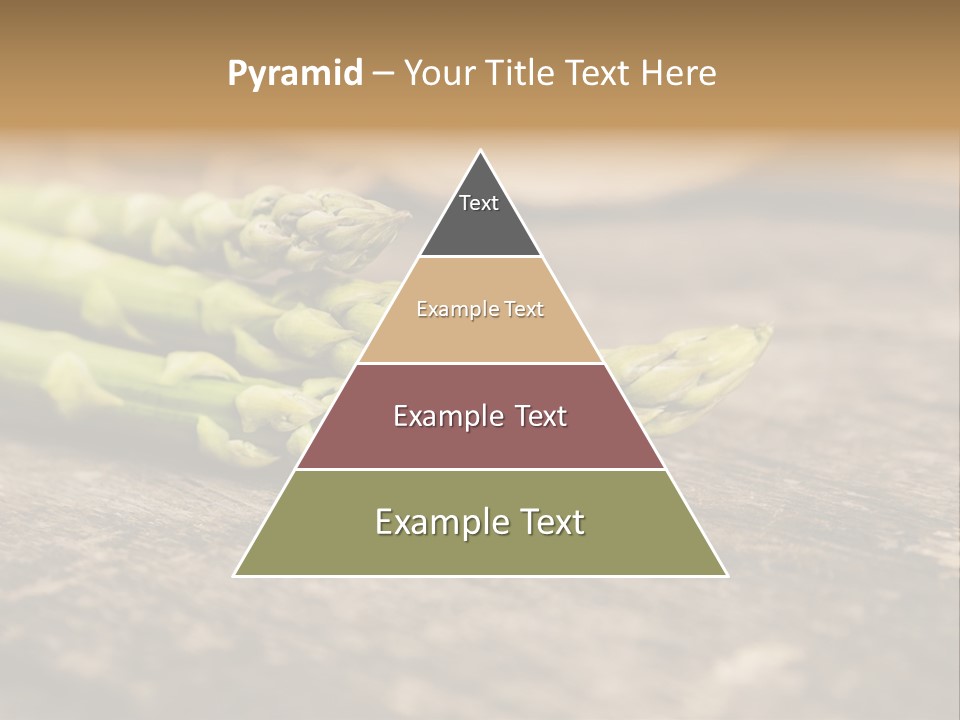 Pyramid – Your Title Text Here

Text

Example Text

Example Text

Example Text